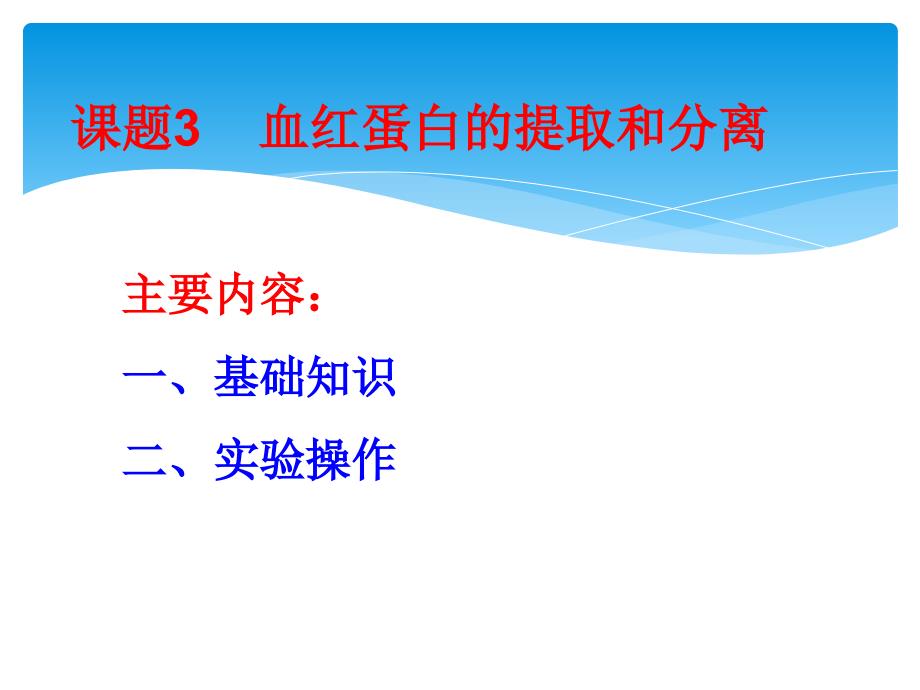 课题3　血红蛋白的提取和分离

主要内容：

一、基础知识

二、实验操作